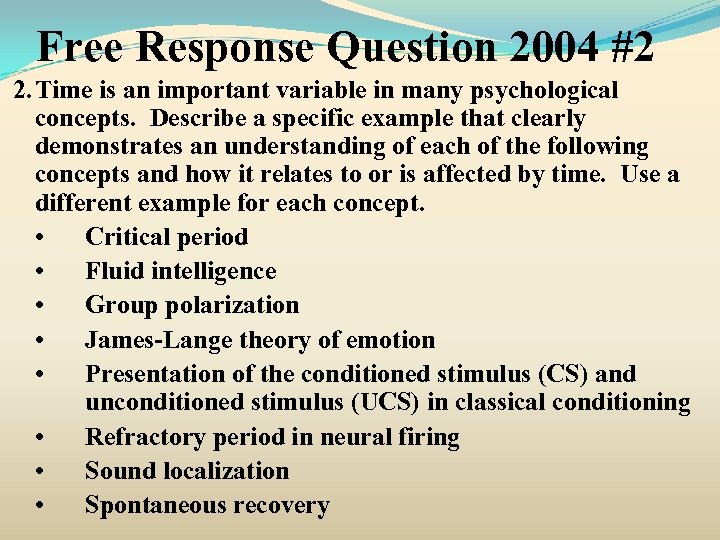 Free Response Question 2004 #2

2. Time is an important variable in many psychological concepts. Describe a specific example that clearly demonstrates an understanding of each of the following concepts and how it relates to or is affected by time. Use a different example for each concept.

• Critical period
• Fluid intelligence
• Group polarization
• James-Lange theory of emotion
• Presentation of the conditioned stimulus (CS) and unconditioned stimulus (UCS) in classical conditioning
• Refractory period in neural firing
• Sound localization
• Spontaneous recovery